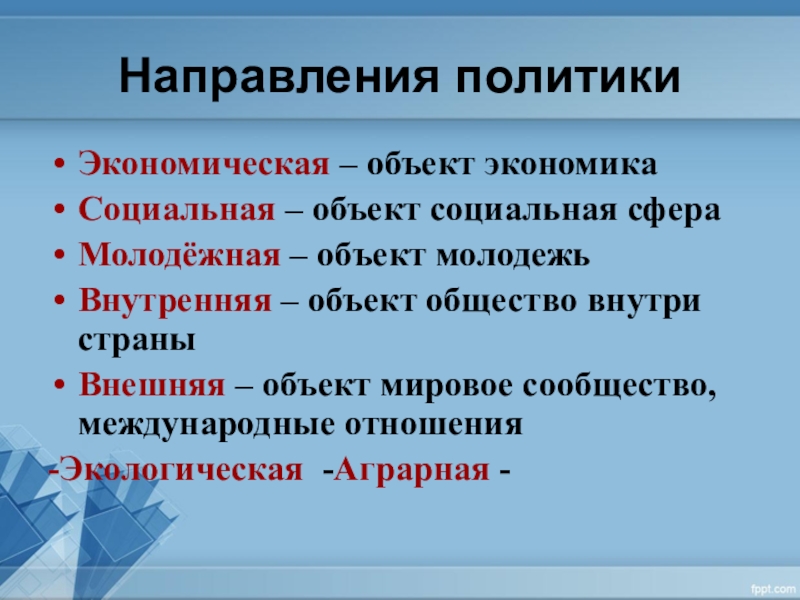 Направления политики

• Экономическая – объект экономика
• Социальная – объект социальная сфера
• Молодёжная – объект молодежь
• Внутренняя – объект общество внутри страны
• Внешняя – объект мировое сообщество, международные отношения

-Экологическая -Аграрная -

fppt.com